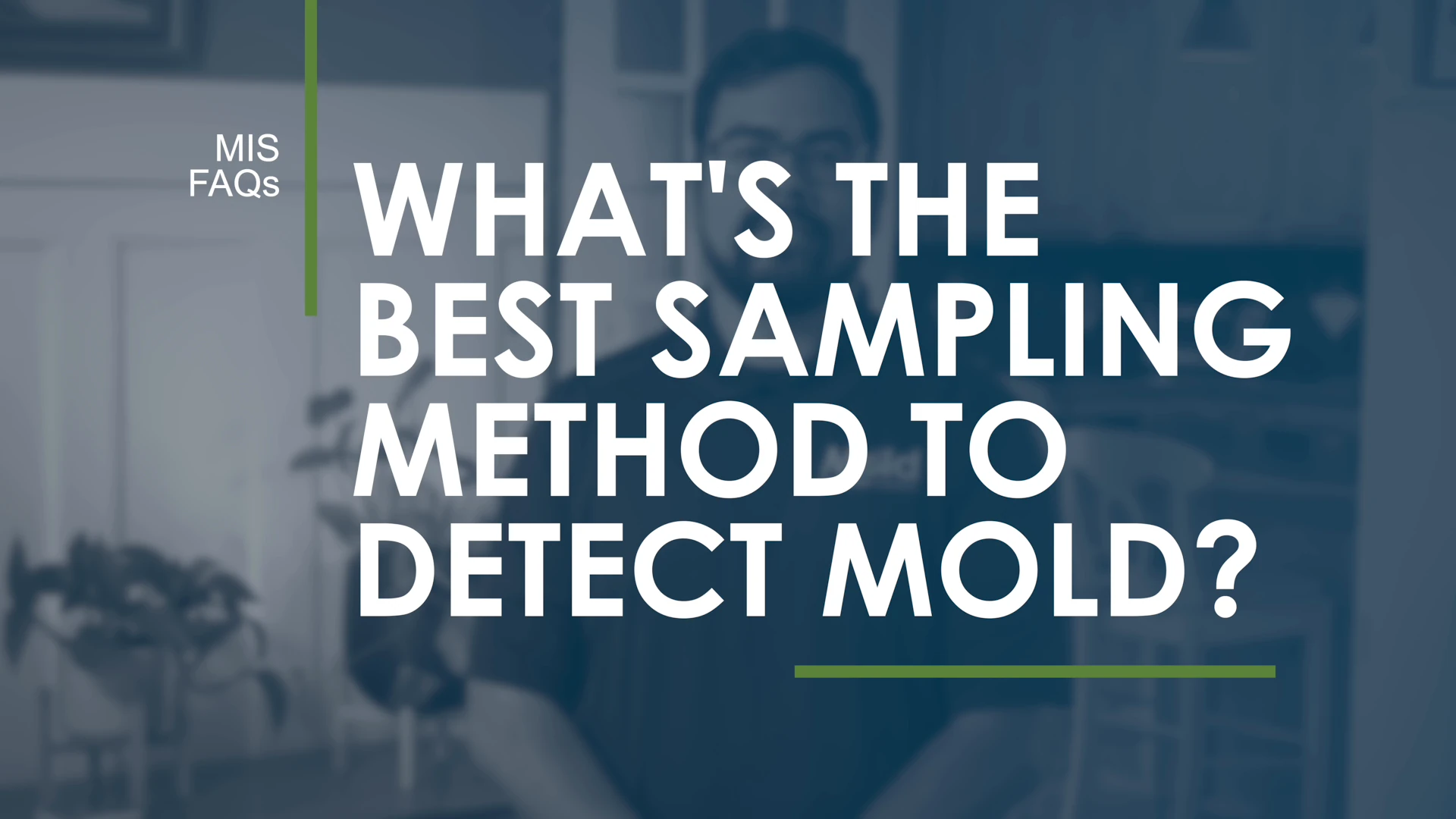 MIS
FAQs

WHAT'S THE BEST SAMPLING METHOD TO DETECT MOLD?